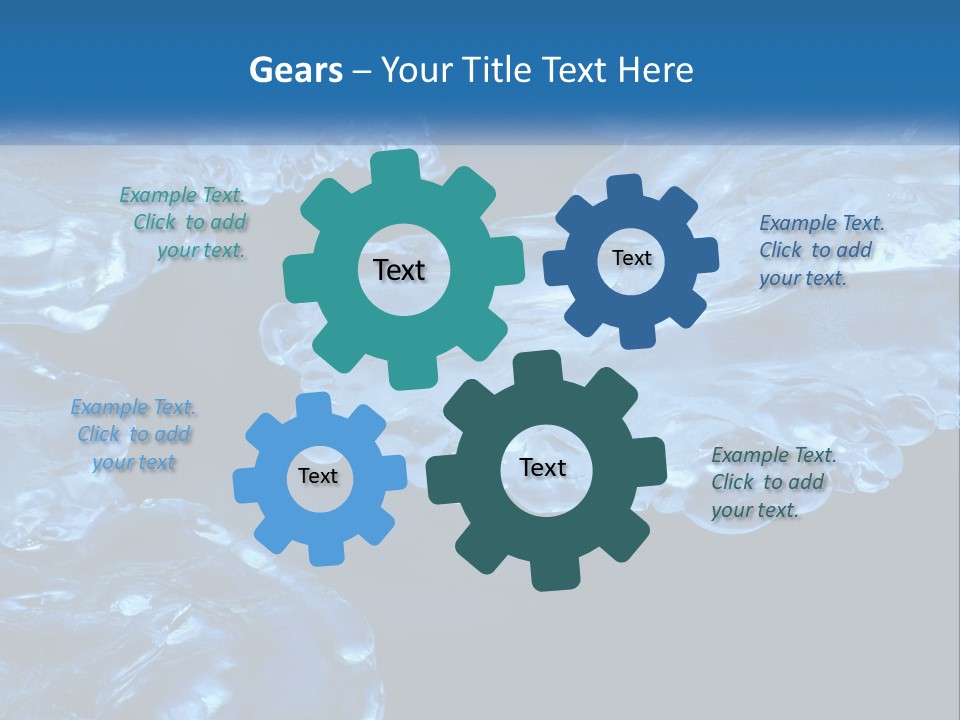 Gears – Your Title Text Here

Example Text. Click to add your text.

Text

Text

Example Text. Click to add your text.

Example Text. Click to add your text

Text

Text

Example Text. Click to add your text.